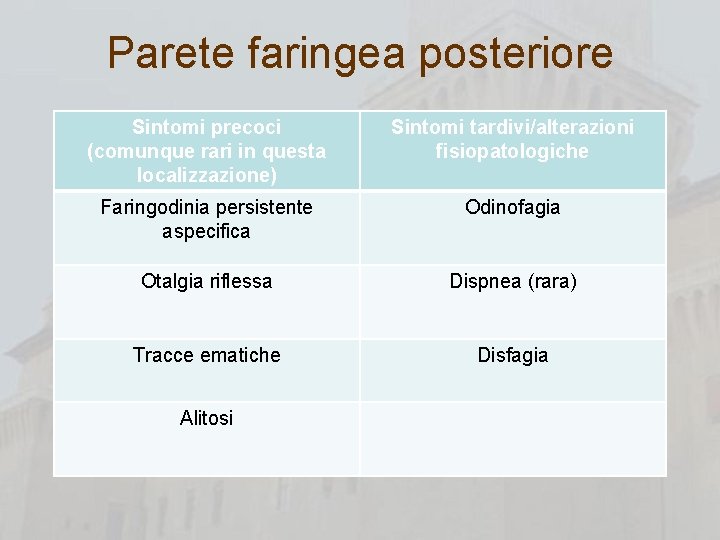 Parete faringea posteriore

| Sintomi precoci (comunque rari in questa localizzazione) | Sintomi tardivi/alterazioni fisiopatologiche |
|---|---|
| Faringodinia persistente aspecifica | Odinofagia |
| Otalgia riflessa | Dispnea (rara) |
| Tracce ematiche | Disfagia |
| Alitosi | |